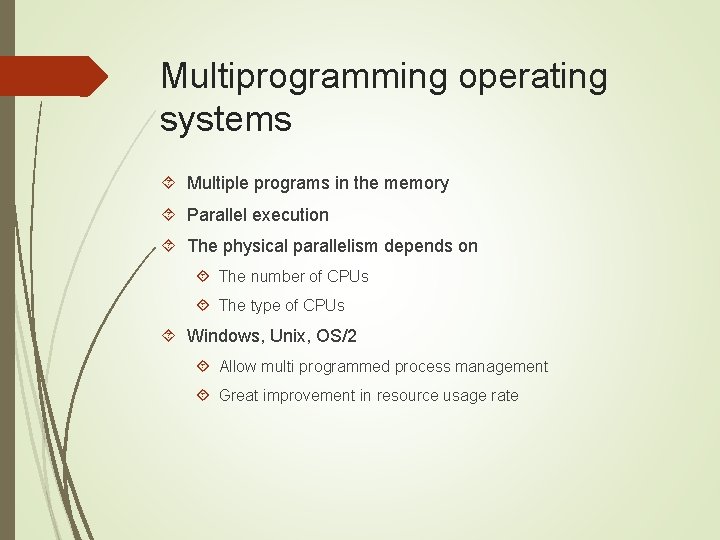 Multiprogramming operating systems

Multiple programs in the memory

Parallel execution

The physical parallelism depends on

The number of CPUs

The type of CPUs

Windows, Unix, OS/2

Allow multi programmed process management

Great improvement in resource usage rate